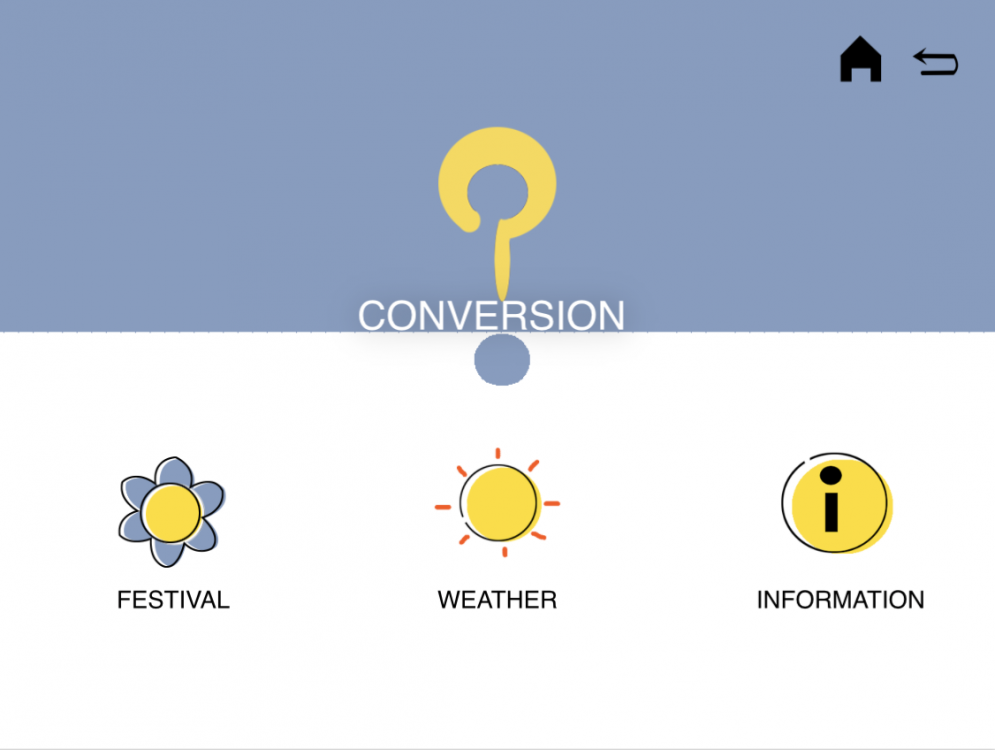 CONVERSION

FESTIVAL

WEATHER

INFORMATION